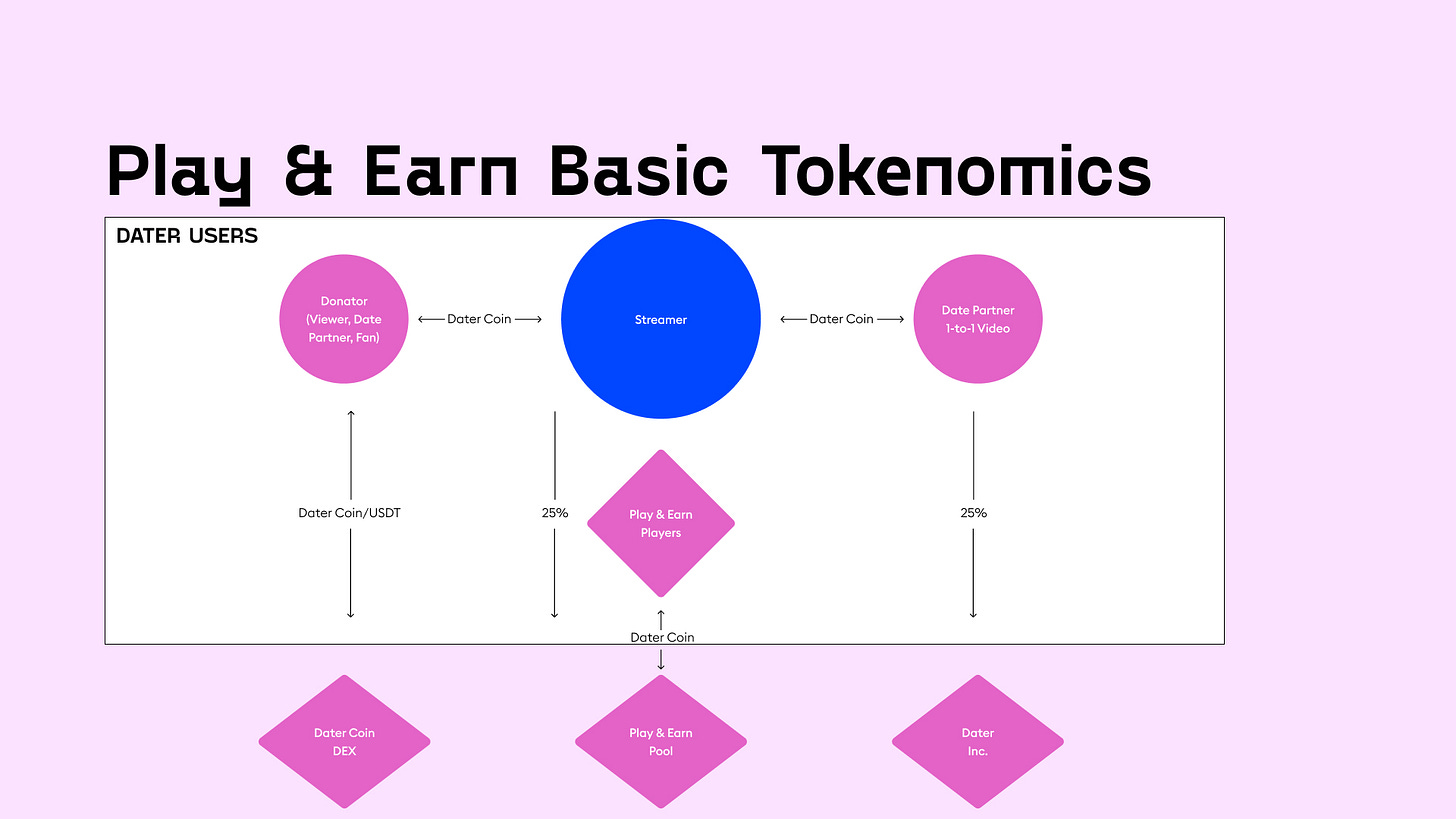 Play & Earn Basic Tokenomics

DATER USERS

Donator (Viewer, Date Partner, Fan)

Dater Coin

Streamer

Dater Coin

Date Partner 1-to-1 Video

Dater Coin/USDT

25%

Play & Earn Players

25%

Dater Coin

Dater Coin DEX

Play & Earn Pool

Dater Inc.